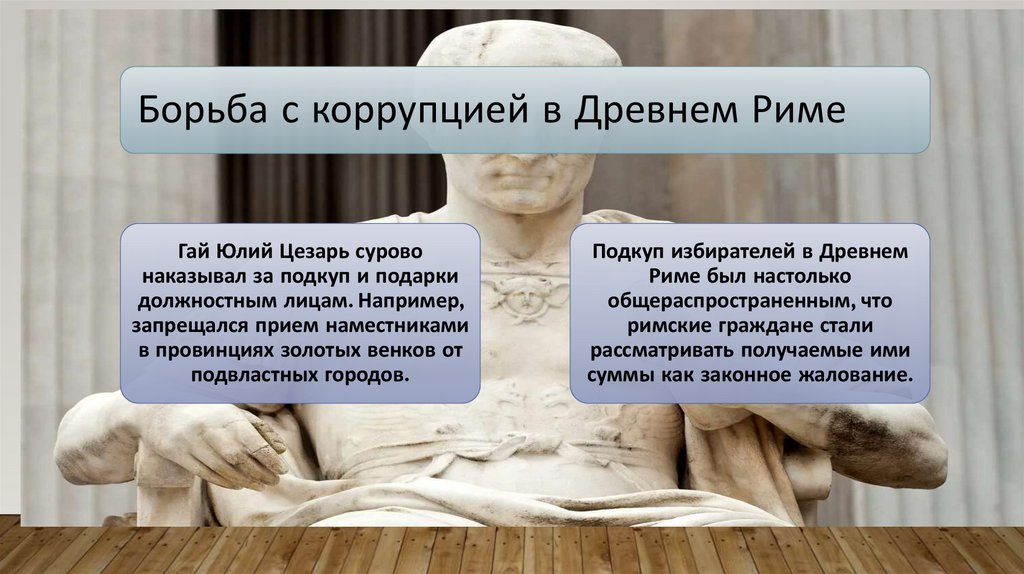 Борьба с коррупцией в Древнем Риме

Гай Юлий Цезарь сурово наказывал за подкуп и подарки должностным лицам. Например, запрещался прием наместниками в провинциях золотых венков от подвластных городов.

Подкуп избирателей в Древнем Риме был настолько общераспространенным, что римские граждане стали рассматривать получаемые ими суммы как законное жалование.